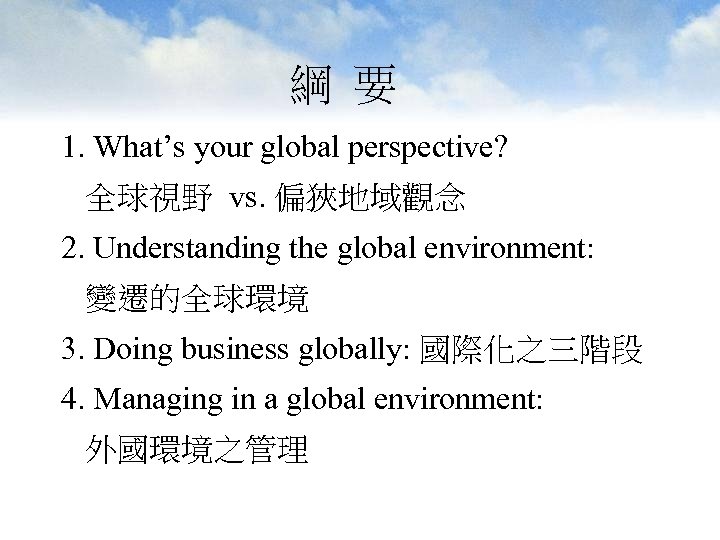 綱 要

1. What's your global perspective?
全球視野 vs. 偏狹地域觀念

2. Understanding the global environment:
變遷的全球環境

3. Doing business globally: 國際化之三階段

4. Managing in a global environment:
外國環境之管理